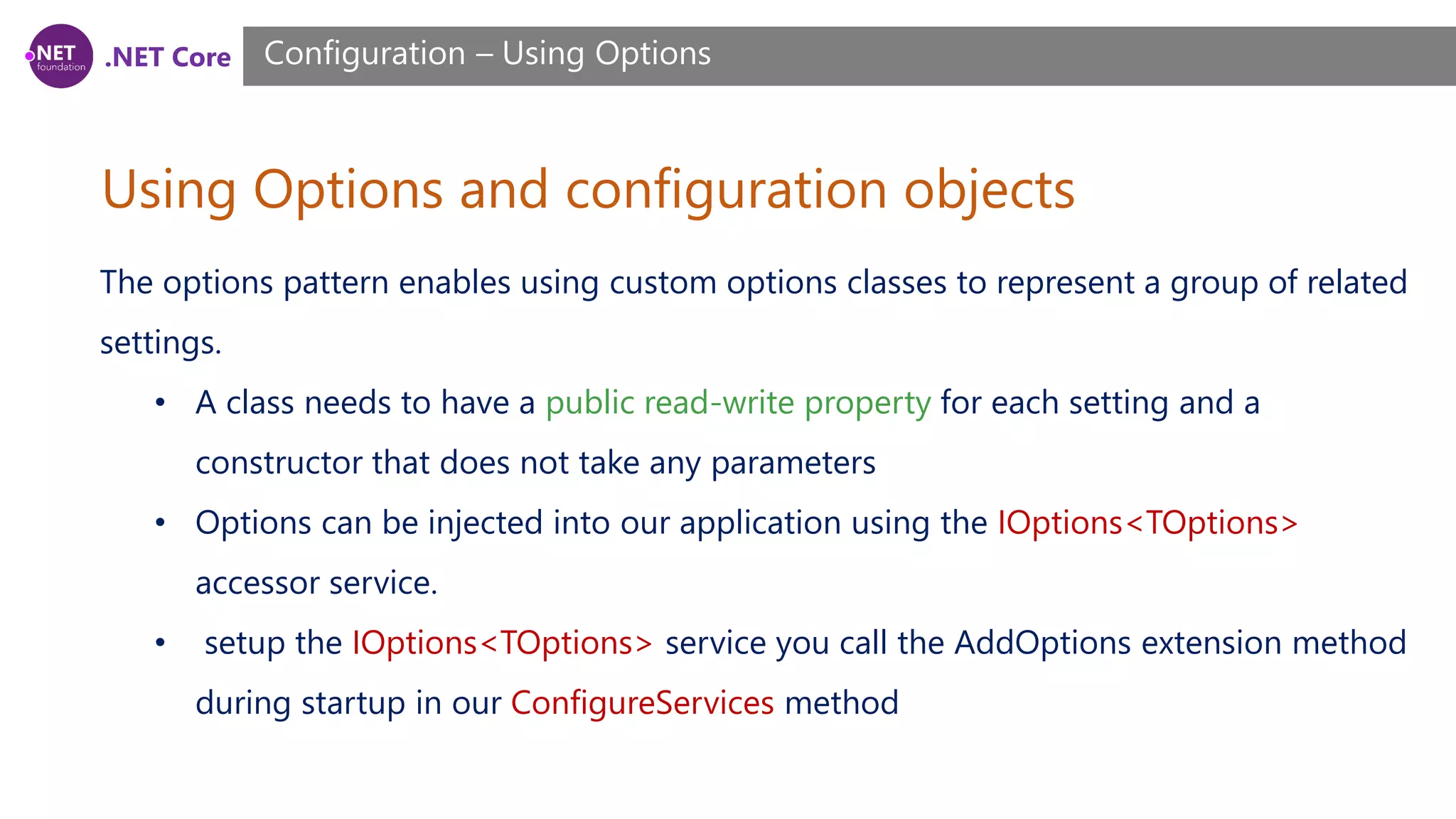 .NET foundation .NET Core

Configuration – Using Options

Using Options and configuration objects

The options pattern enables using custom options classes to represent a group of related settings.

• A class needs to have a public read-write property for each setting and a constructor that does not take any parameters

• Options can be injected into our application using the IOptions<TOptions> accessor service.

• setup the IOptions<TOptions> service you call the AddOptions extension method during startup in our ConfigureServices method